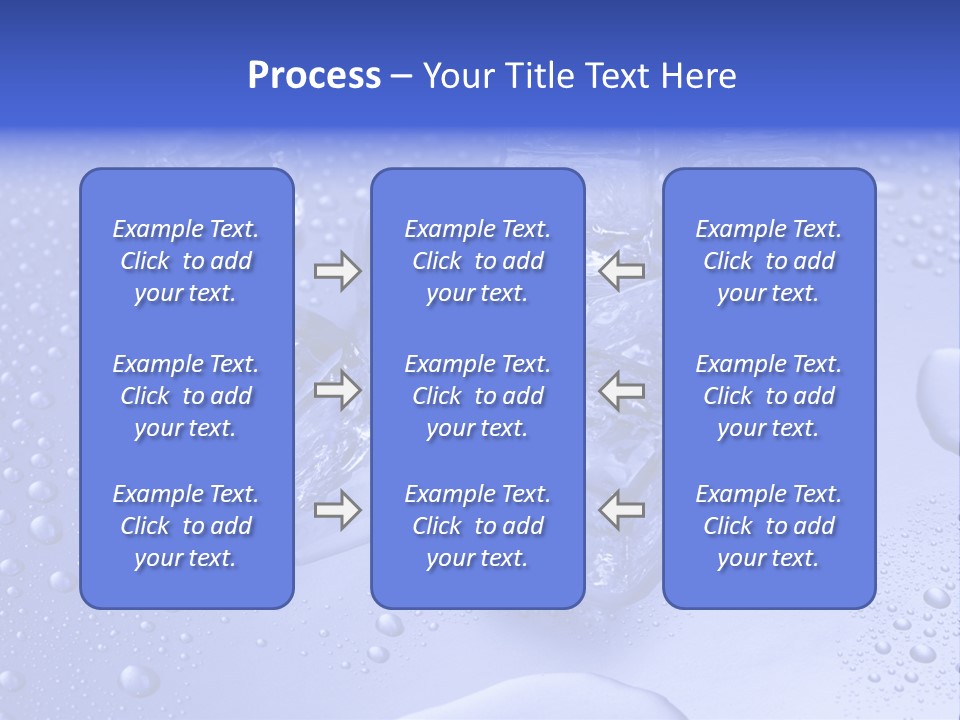 Process – Your Title Text Here

Example Text. Click to add your text.

Example Text. Click to add your text.

Example Text. Click to add your text.

Example Text. Click to add your text.

Example Text. Click to add your text.

Example Text. Click to add your text.

Example Text. Click to add your text.

Example Text. Click to add your text.

Example Text. Click to add your text.